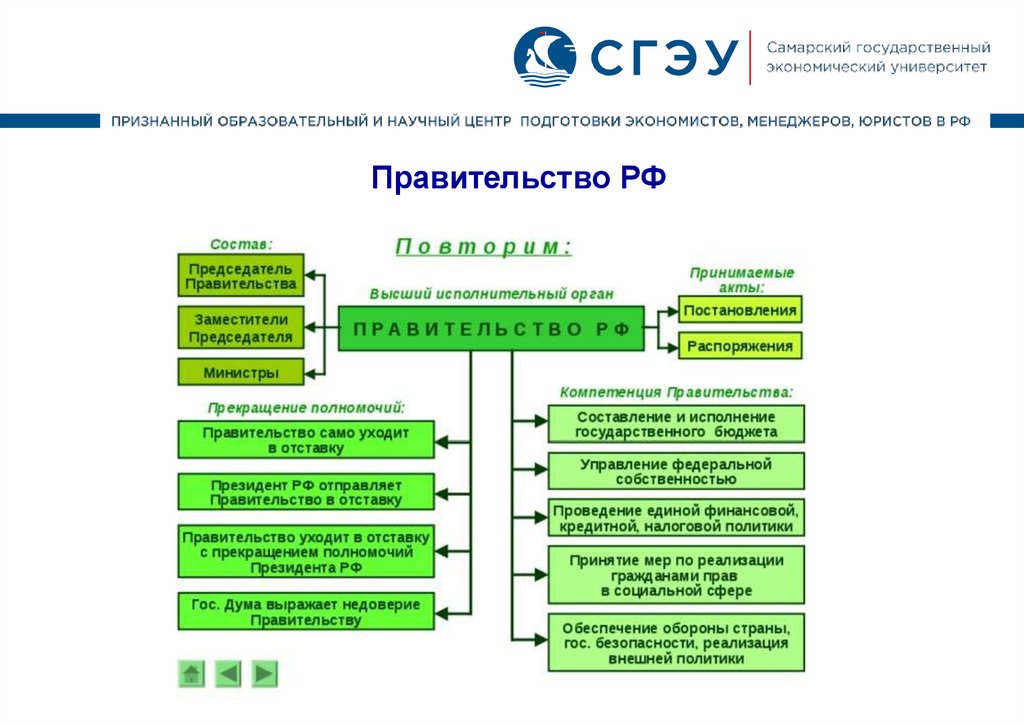 СГЭУ
Самарский государственный экономический университет

ПРИЗНАННЫЙ ОБРАЗОВАТЕЛЬНЫЙ И НАУЧНЫЙ ЦЕНТР ПОДГОТОВКИ ЭКОНОМИСТОВ, МЕНЕДЖЕРОВ, ЮРИСТОВ В РФ

Правительство РФ

Повторим:

Состав:
Председатель Правительства
Заместители Председателя
Министры

Высший исполнительный орган
ПРАВИТЕЛЬСТВО РФ

Принимаемые акты:
Постановления
Распоряжения

Прекращение полномочий:
Правительство само уходит в отставку
Президент РФ отправляет Правительство в отставку
Правительство уходит в отставку с прекращением полномочий Президента РФ
Гос. Дума выражает недоверие Правительству

Компетенция Правительства:
Составление и исполнение государственного бюджета
Управление федеральной собственностью
Проведение единой финансовой, кредитной, налоговой политики
Принятие мер по реализации гражданами прав в социальной сфере
Обеспечение обороны страны, гос. безопасности, реализация внешней политики